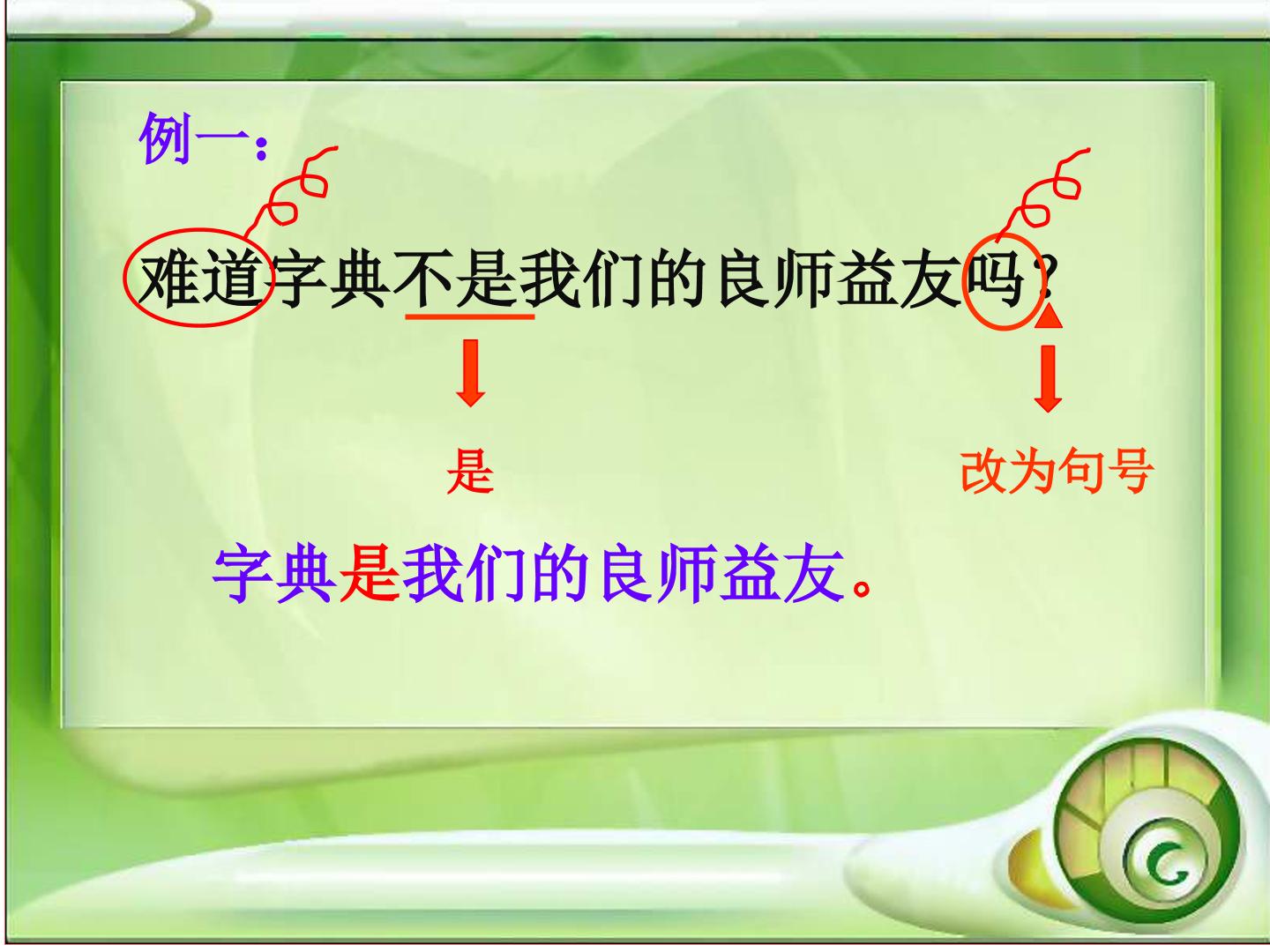 例一:

难道字典不是我们的良师益友吗?

是

改为句号

字典是我们的良师益友。